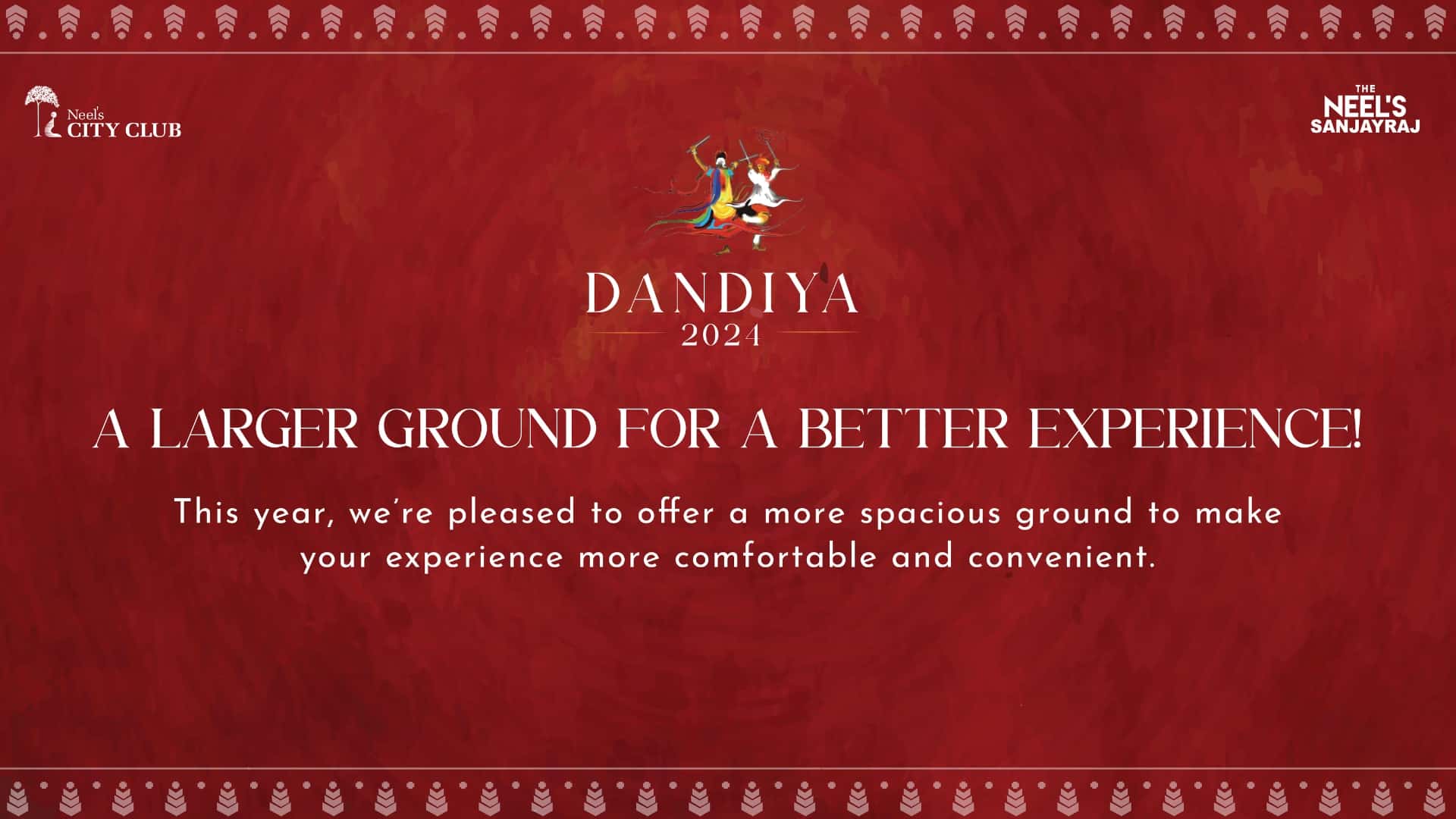 Neel's CITY CLUB

THE NEEL'S SANJAYRAJ

DANDIYA
2024

A LARGER GROUND FOR A BETTER EXPERIENCE!

This year, we're pleased to offer a more spacious ground to make your experience more comfortable and convenient.